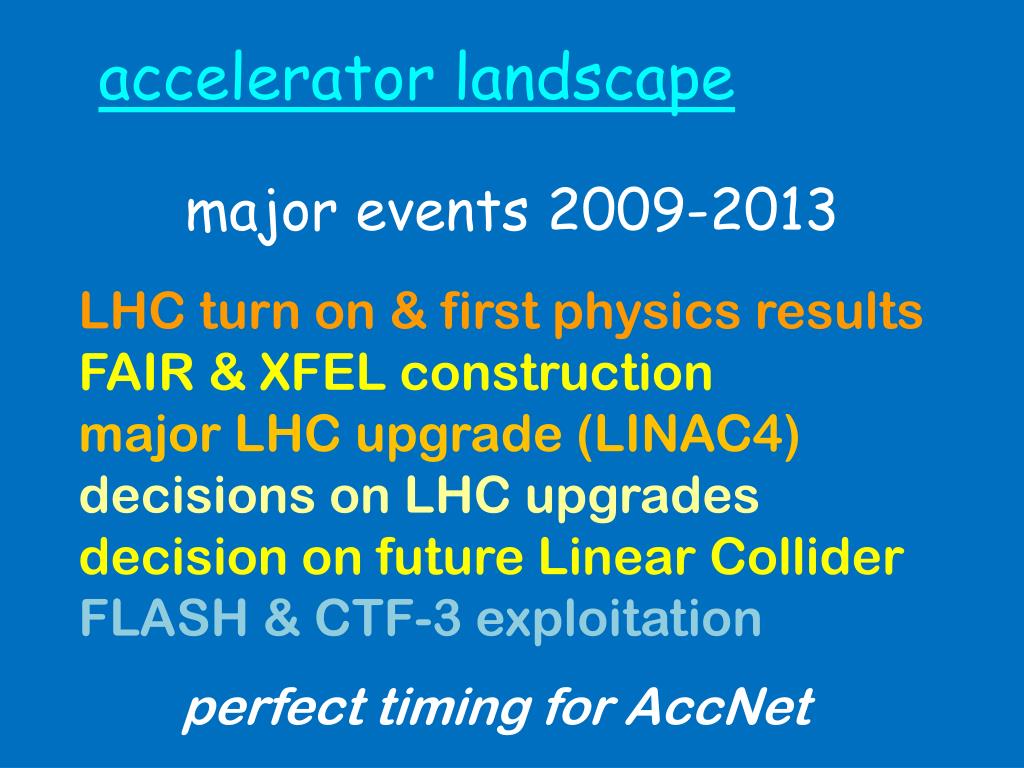 accelerator landscape

major events 2009-2013

LHC turn on & first physics results
FAIR & XFEL construction
major LHC upgrade (LINAC4)
decisions on LHC upgrades
decision on future Linear Collider
FLASH & CTF-3 exploitation

perfect timing for AccNet